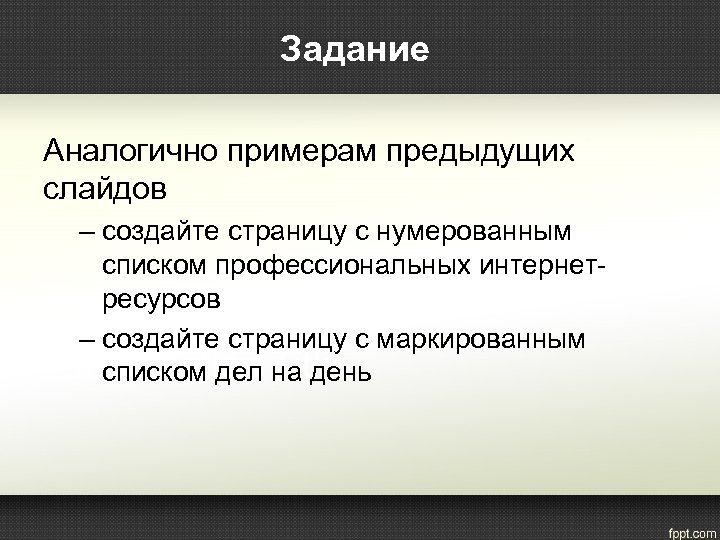 Задание

Аналогично примерам предыдущих слайдов

– создайте страницу с нумерованным списком профессиональных интернет-ресурсов

– создайте страницу с маркированным списком дел на день

fppt.com